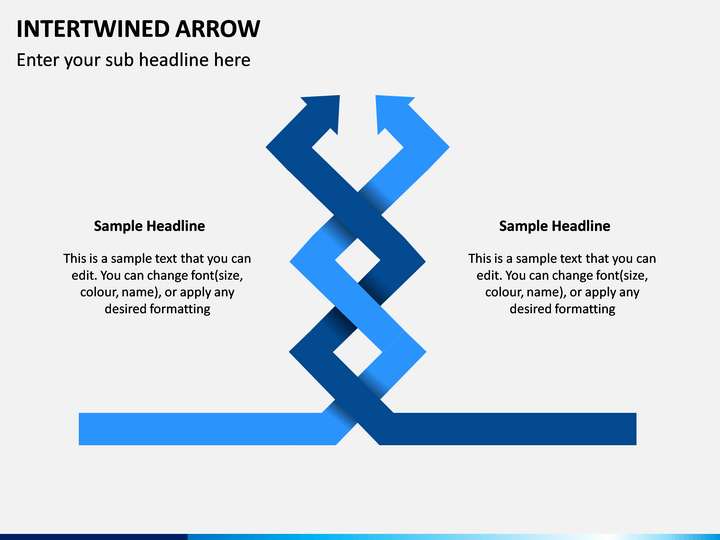 INTERTWINED ARROW

Enter your sub headline here

Sample Headline

This is a sample text that you can edit. You can change font(size, colour, name), or apply any desired formatting

Sample Headline

This is a sample text that you can edit. You can change font(size, colour, name), or apply any desired formatting